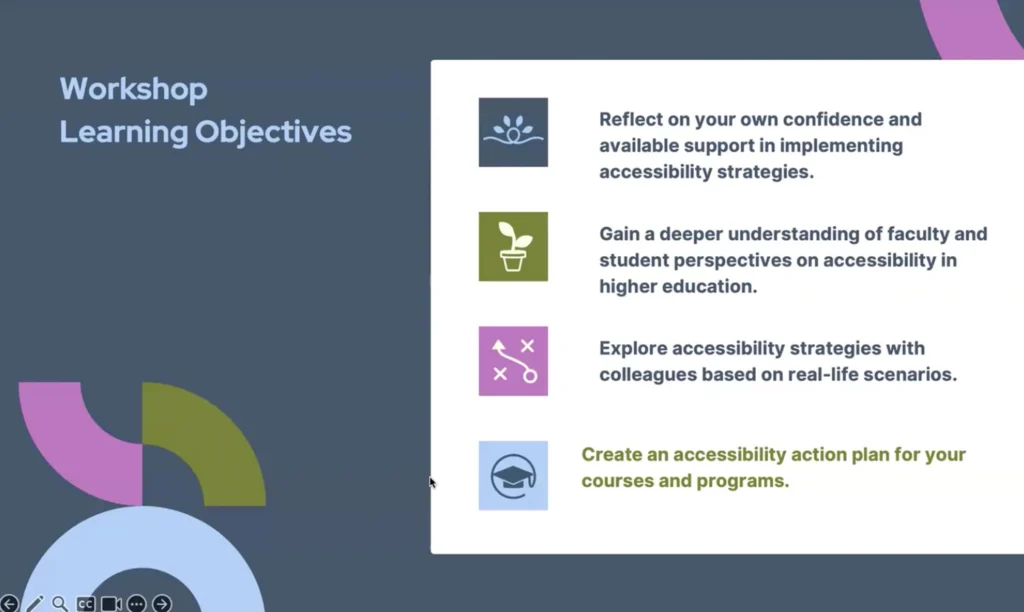 Workshop
Learning Objectives

Reflect on your own confidence and available support in implementing accessibility strategies.

Gain a deeper understanding of faculty and student perspectives on accessibility in higher education.

Explore accessibility strategies with colleagues based on real-life scenarios.

Create an accessibility action plan for your courses and programs.

CC